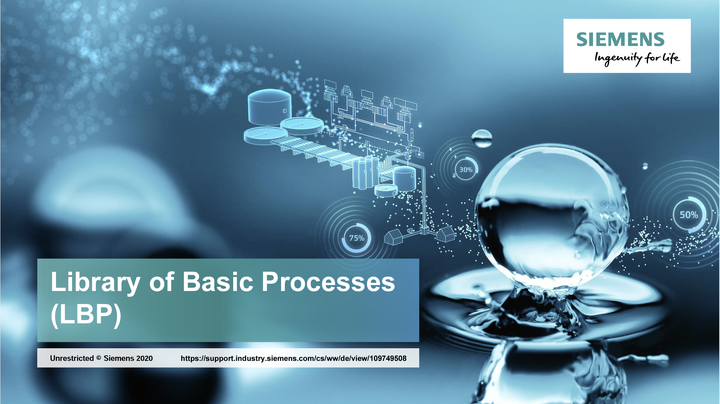 SIEMENS
Ingenuity for life

30%

50%

75%

Library of Basic Processes (LBP)

Unrestricted © Siemens 2020 https://support.industry.siemens.com/cs/ww/de/view/109749508